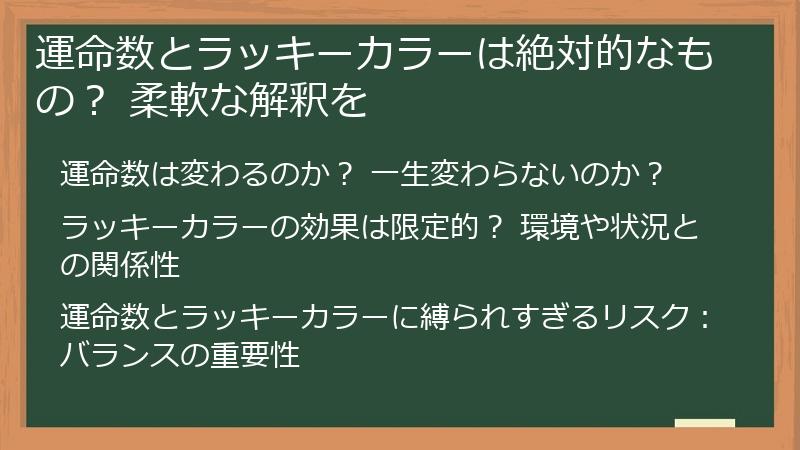 運命数とラッキーカラーは絶対的なもの？ 柔軟な解釈を

運命数は変わるのか？ 一生変わらないのか？

ラッキーカラーの効果は限定的？ 環境や状況との関係性

運命数とラッキーカラーに縛られすぎるリスク：バランスの重要性